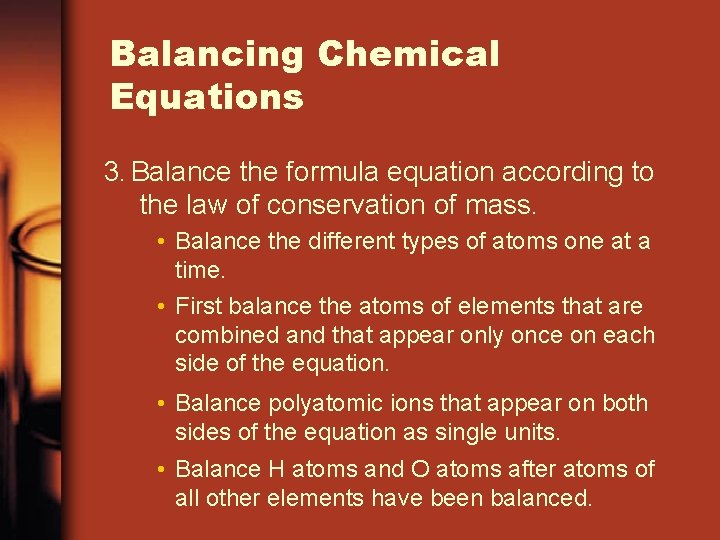 Balancing Chemical Equations

3. Balance the formula equation according to the law of conservation of mass.

• Balance the different types of atoms one at a time.

• First balance the atoms of elements that are combined and that appear only once on each side of the equation.

• Balance polyatomic ions that appear on both sides of the equation as single units.

• Balance H atoms and O atoms after atoms of all other elements have been balanced.